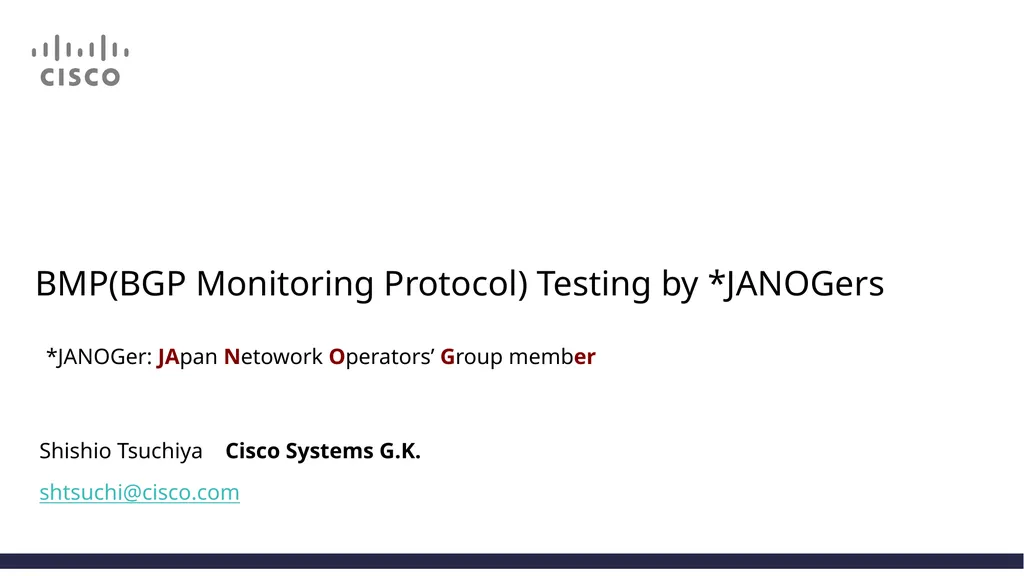 CISCO

BMP(BGP Monitoring Protocol) Testing by *JANOGers

*JANOGer: JApan Netowork Operators' Group member

Shishio Tsuchiya Cisco Systems G.K.

shtsuchi@cisco.com